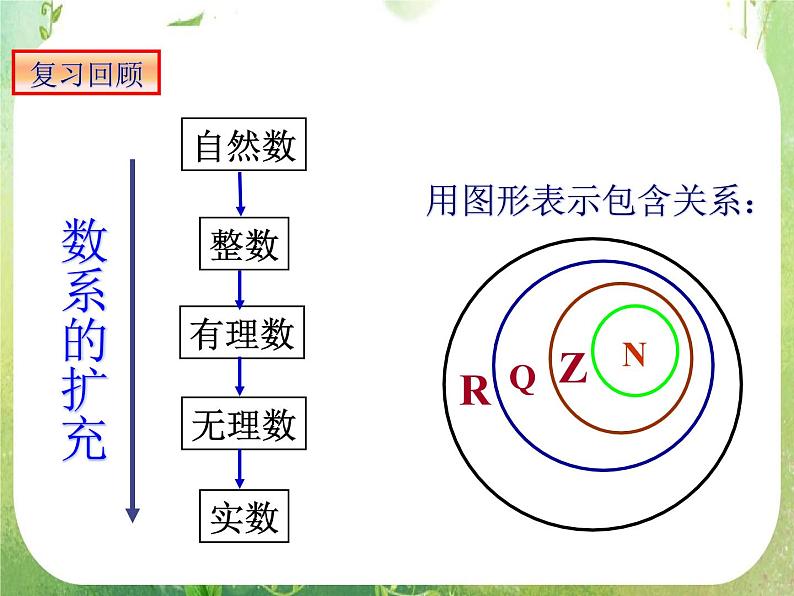 复习回顾

数系的扩充

自然数

整数

有理数

无理数

实数

用图形表示包含关系：

R Q Z N